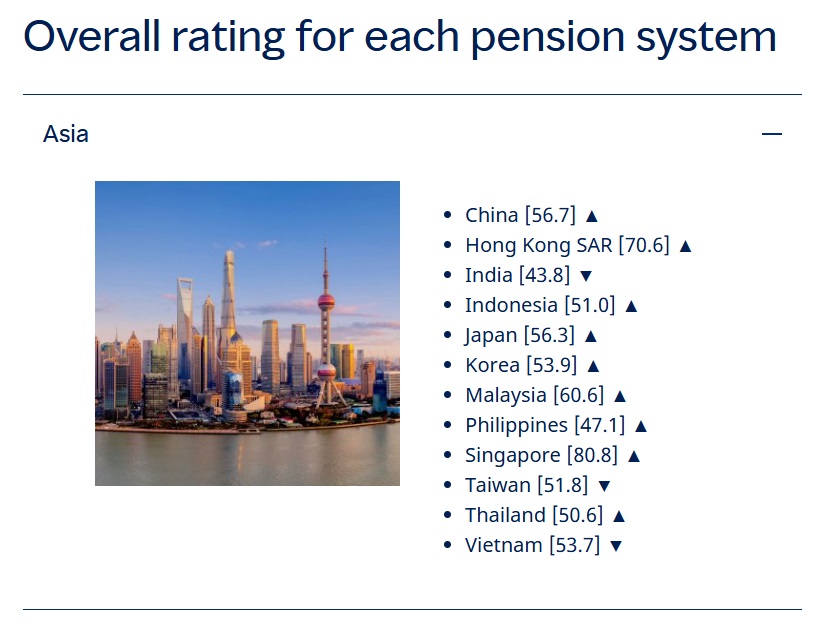 Overall rating for each pension system

Asia —

- China [56.7] ▲
- Hong Kong SAR [70.6] ▲
- India [43.8] ▼
- Indonesia [51.0] ▲
- Japan [56.3] ▲
- Korea [53.9] ▲
- Malaysia [60.6] ▲
- Philippines [47.1] ▲
- Singapore [80.8] ▲
- Taiwan [51.8] ▼
- Thailand [50.6] ▲
- Vietnam [53.7] ▼